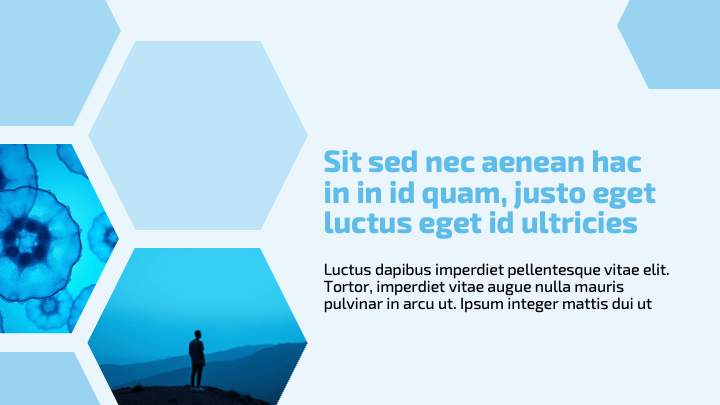 Sit sed nec aenean hac in in id quam, justo eget luctus eget id ultricies

Luctus dapibus imperdiet pellentesque vitae elit. Tortor, imperdiet vitae augue nulla mauris pulvinar in arcu ut. Ipsum integer mattis dui ut